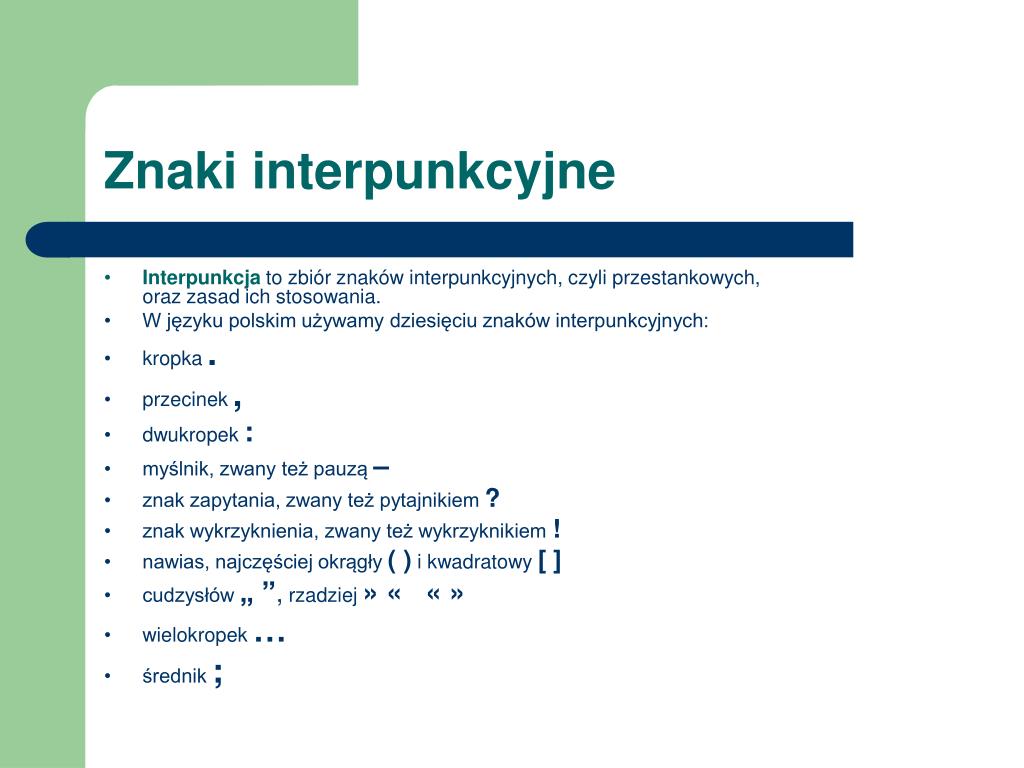 Znaki interpunkcyjne

• Interpunkcja to zbiór znaków interpunkcyjnych, czyli przestankowych, oraz zasad ich stosowania.
• W języku polskim używamy dziesięciu znaków interpunkcyjnych:
• kropka .
• przecinek ,
• dwukropek :
• myślnik, zwany też pauzą –
• znak zapytania, zwany też pytajnikiem ?
• znak wykrzyknienia, zwany też wykrzyknikiem !
• nawias, najczęściej okrągły ( ) i kwadratowy [ ]
• cudzysłów „ ”, rzadziej » « « »
• wielokropek …
• średnik ;